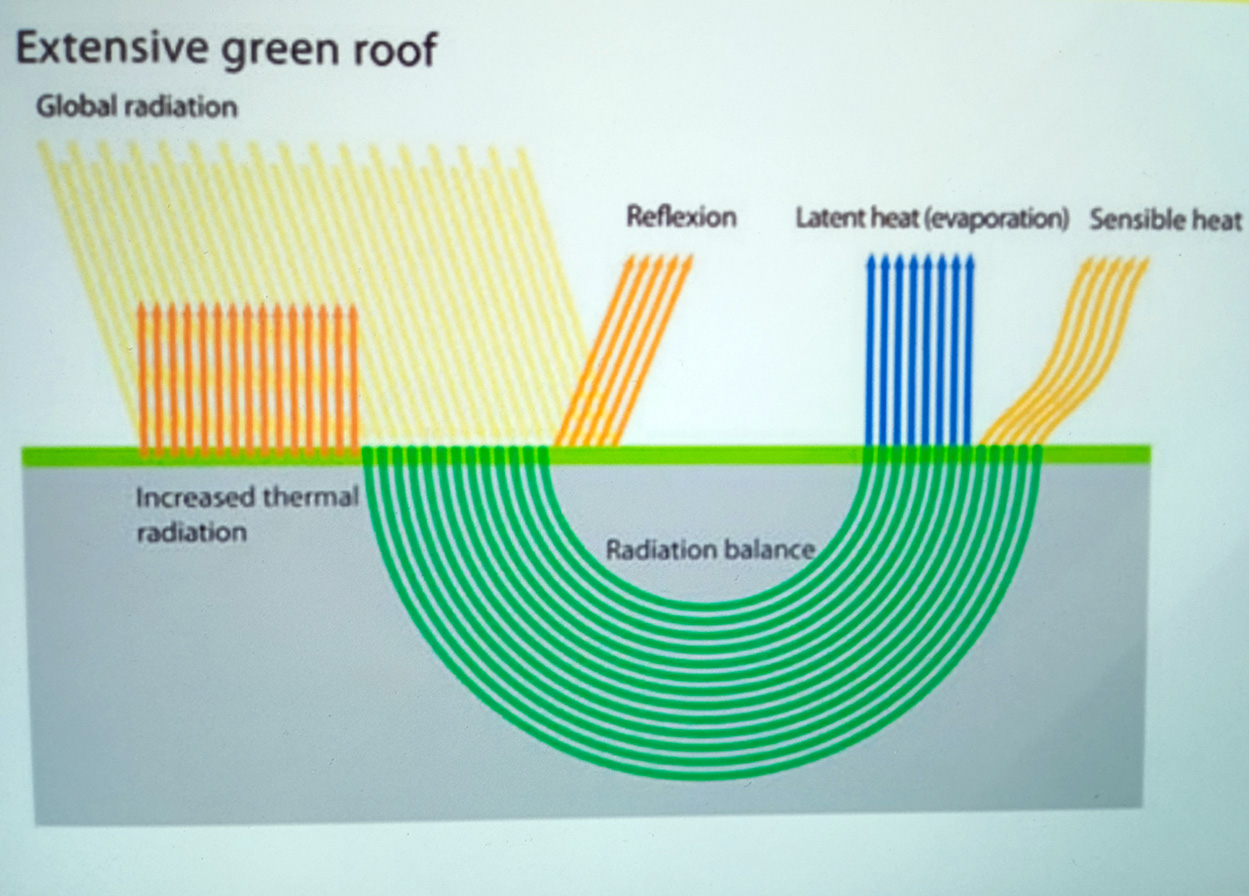 Extensive green roof

Global radiation

Reflexion

Latent heat (evaporation)

Sensible heat

Increased thermal radiation

Radiation balance